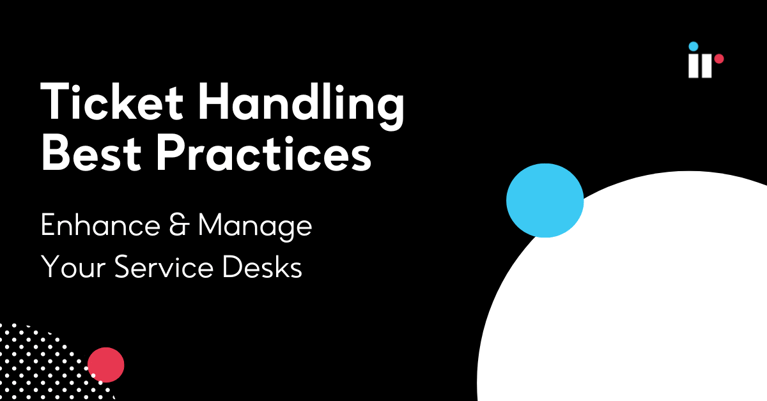 ir

Ticket Handling Best Practices

Enhance & Manage Your Service Desks